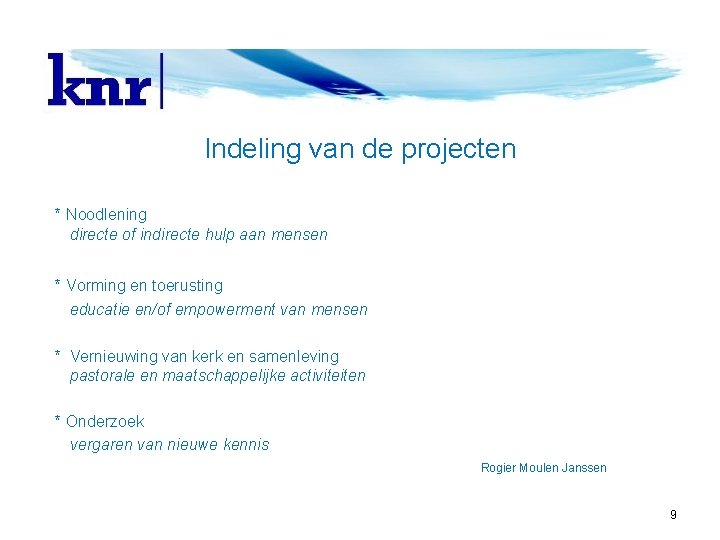 knr

Indeling van de projecten

* Noodlening
directe of indirecte hulp aan mensen

* Vorming en toerusting
educatie en/of empowerment van mensen

* Vernieuwing van kerk en samenleving
pastorale en maatschappelijke activiteiten

* Onderzoek
vergaren van nieuwe kennis

Rogier Moulen Janssen

9